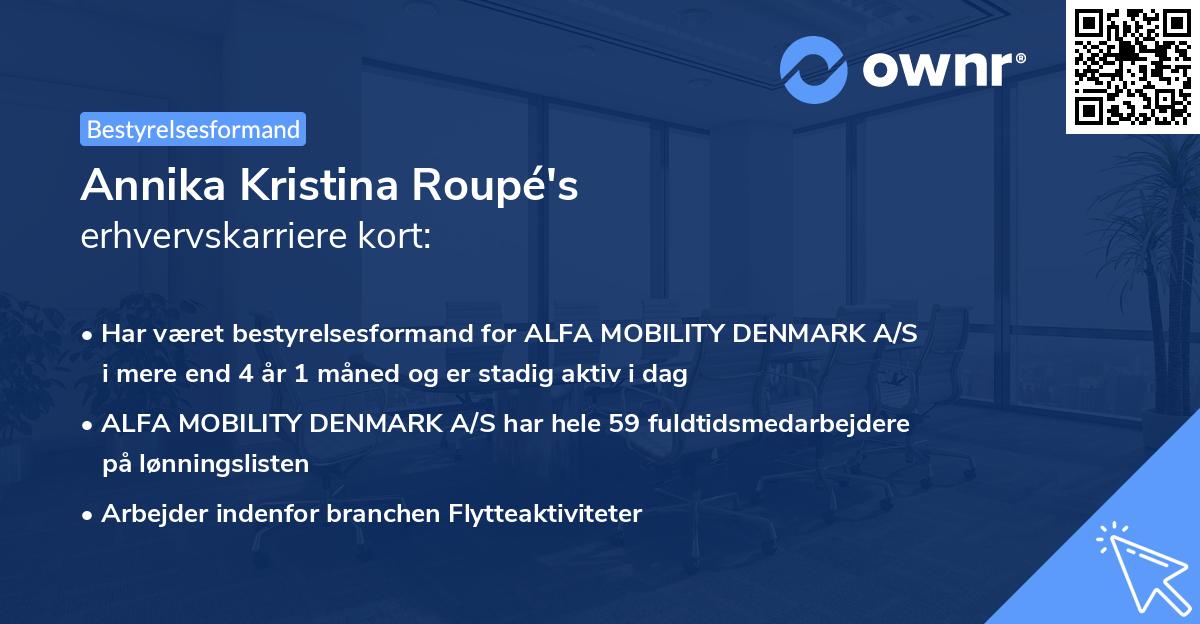 ownr®

Bestyrelsesformand

Annika Kristina Roupé's
erhvervskarriere kort:

• Har været bestyrelsesformand for ALFA MOBILITY DENMARK A/S i mere end 4 år 1 måned og er stadig aktiv i dag

• ALFA MOBILITY DENMARK A/S har hele 59 fuldtidsmedarbejdere på lønningslisten

• Arbejder indenfor branchen Flytteaktiviteter